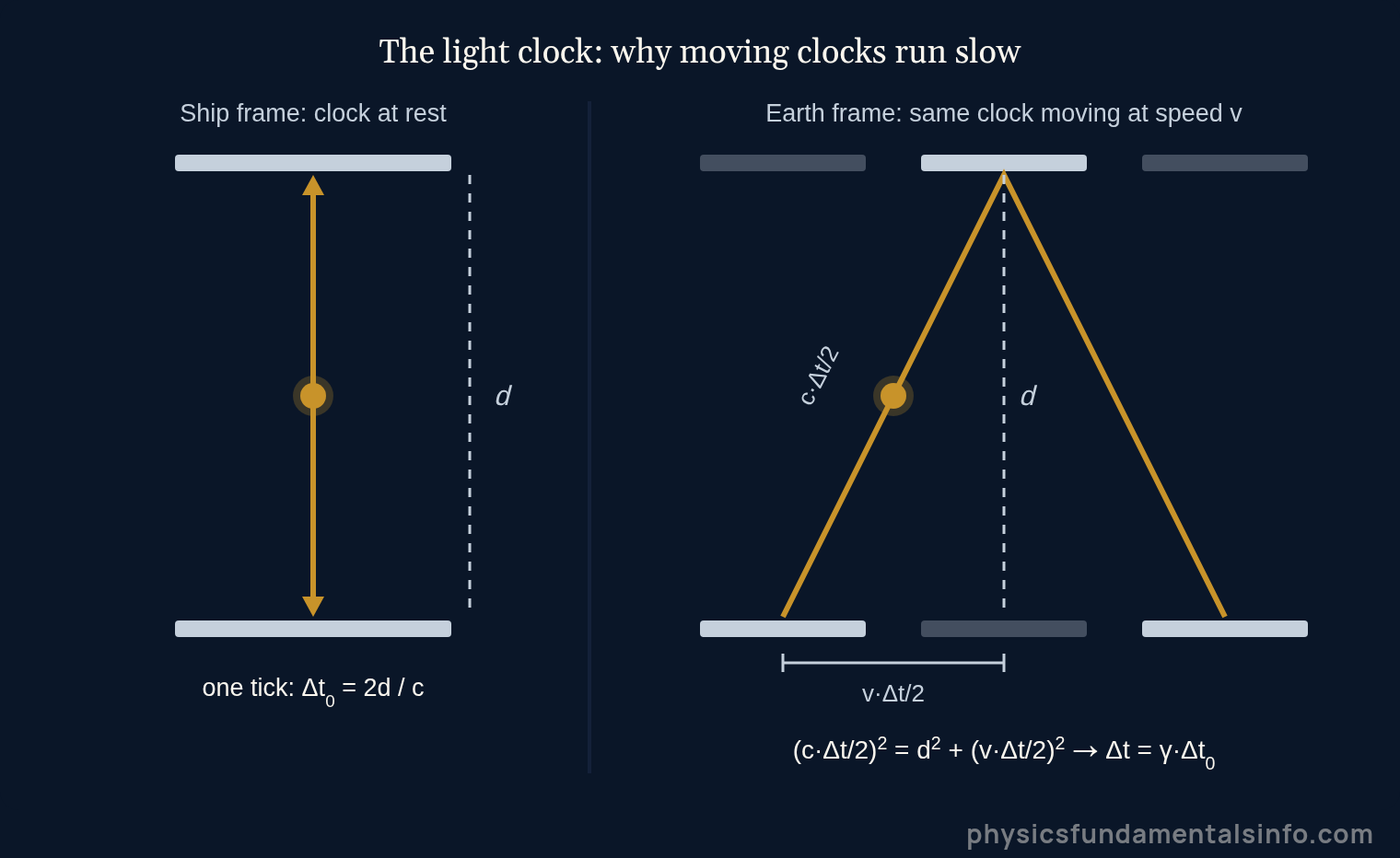 The light clock: why moving clocks run slow

Ship frame: clock at rest

$d$

one tick: $\Delta t_0 = 2d / c$

Earth frame: same clock moving at speed v

$c \cdot \Delta t/2$

$d$

$v \cdot \Delta t/2$

$(c \cdot \Delta t/2)^2 = d^2 + (v \cdot \Delta t/2)^2 \rightarrow \Delta t = \gamma \cdot \Delta t_0$

physicsfundamentalsinfo.com